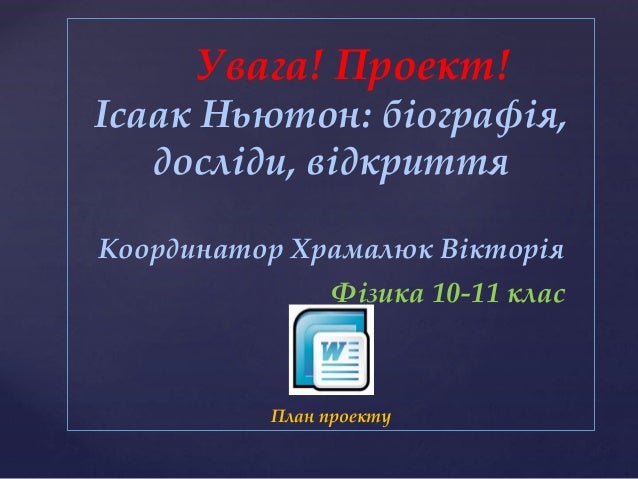 Увага! Проект!
Ісаак Ньютон: біографія, досліди, відкриття

Координатор Храмалюк Вікторія

Фізика 10-11 клас

W

План проекту